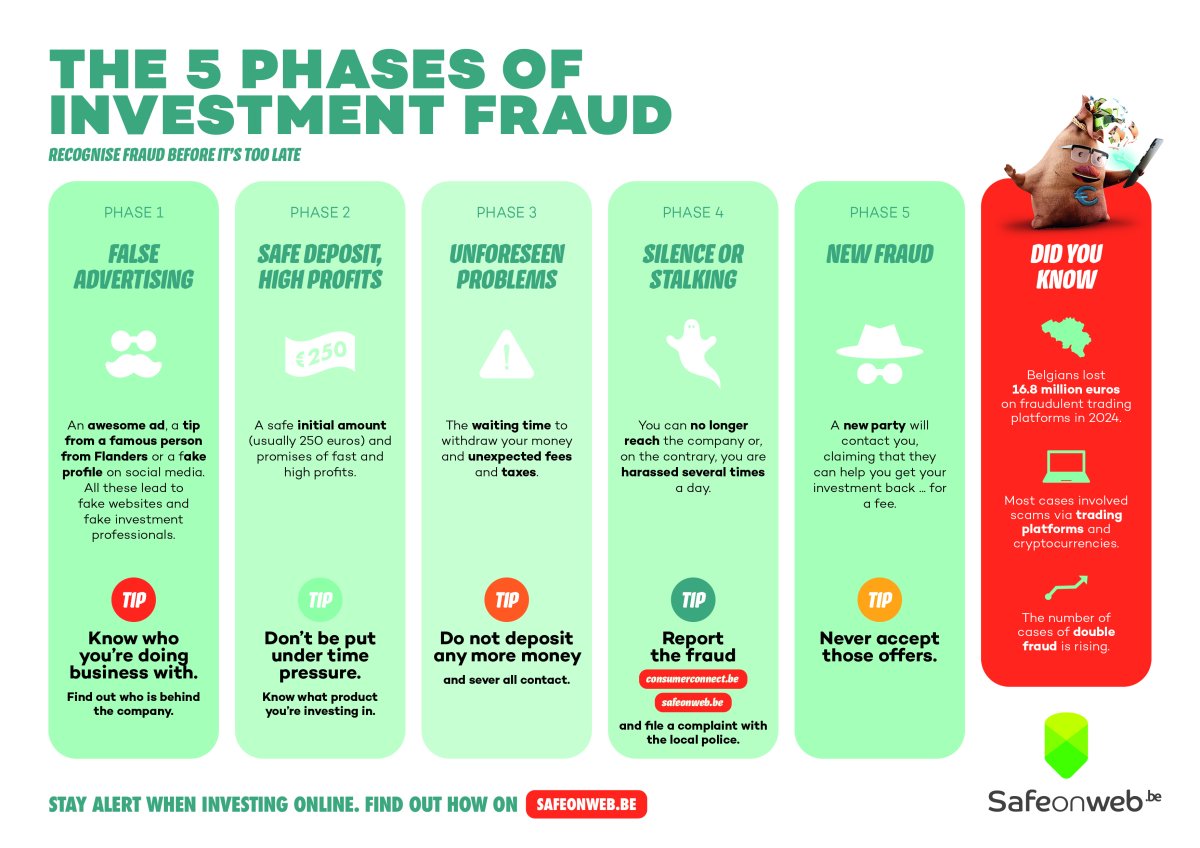 THE 5 PHASES OF INVESTMENT FRAUD

RECOGNISE FRAUD BEFORE IT'S TOO LATE

PHASE 1

FALSE ADVERTISING

An awesome ad, a tip from a famous person from Flanders or a fake profile on social media. All these lead to fake websites and fake investment professionals.

TIP

Know who you're doing business with.

Find out who is behind the company.

PHASE 2

SAFE DEPOSIT, HIGH PROFITS

€250

A safe initial amount (usually 250 euros) and promises of fast and high profits.

TIP

Don't be put under time pressure.

Know what product you're investing in.

PHASE 3

UNFORESEEN PROBLEMS

The waiting time to withdraw your money and unexpected fees and taxes.

TIP

Do not deposit any more money

and sever all contact.

PHASE 4

SILENCE OR STALKING

You can no longer reach the company or, on the contrary, you are harassed several times a day.

TIP

Report the fraud

consumerconnect.be

safeonweb.be

and file a complaint with the local police.

PHASE 5

NEW FRAUD

A new party will contact you, claiming that they can help you get your investment back ... for a fee.

TIP

Never accept those offers.

DID YOU KNOW

Belgians lost 16.8 million euros on fraudulent trading platforms in 2024.

Most cases involved scams via trading platforms and cryptocurrencies.

The number of cases of double fraud is rising.

STAY ALERT WHEN INVESTING ONLINE. FIND OUT HOW ON SAFEONWEB.BE

Safeonweb.be